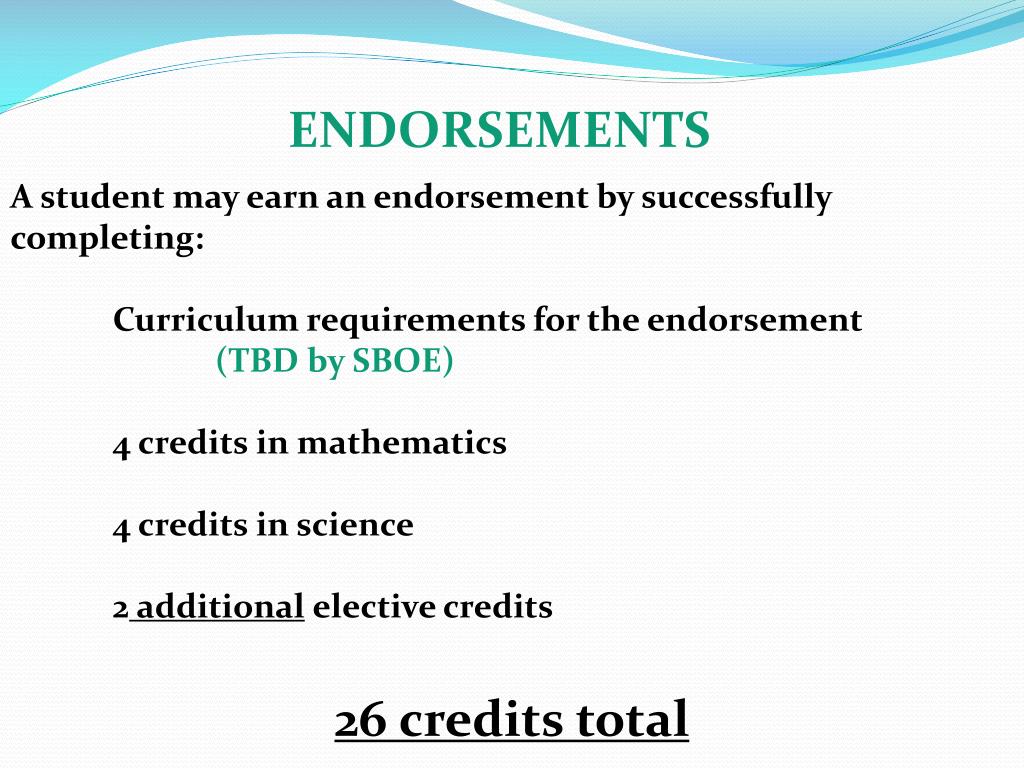 ENDORSEMENTS

A student may earn an endorsement by successfully completing:

Curriculum requirements for the endorsement
(TBD by SBOE)

4 credits in mathematics

4 credits in science

2 additional elective credits

26 credits total